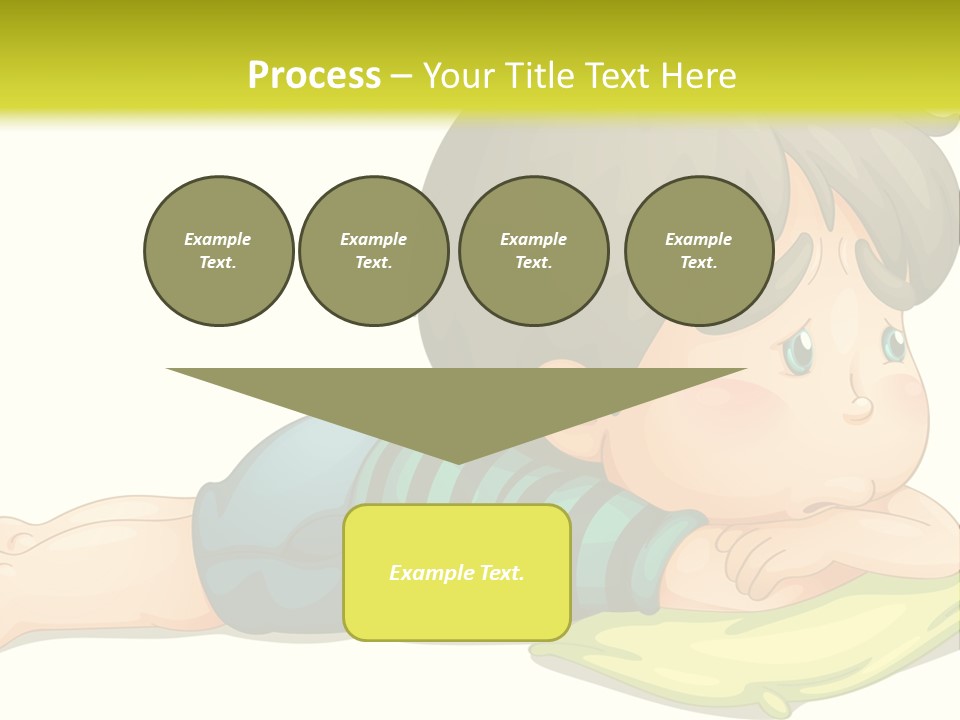 Process – Your Title Text Here

Example Text.

Example Text.

Example Text.

Example Text.

Example Text.